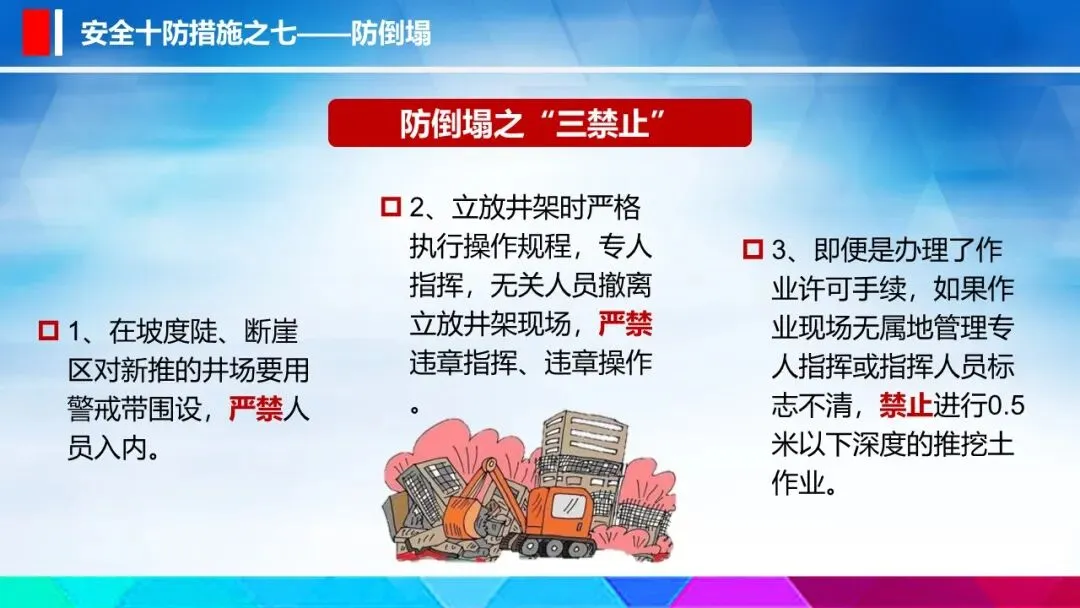 安全十防措施之七——防倒塌

防倒塌之“三禁止”

1、在坡度陡、断崖区对新推的井场要用警戒带围设，严禁人员入内。

2、立放井架时严格执行操作规程，专人指挥，无关人员撤离立放井架现场，严禁违章指挥、违章操作。

3、即便是办理了作业许可手续，如果作业现场无属地管理专人指挥或指挥人员标志不清，禁止进行0.5米以下深度的推挖土作业。